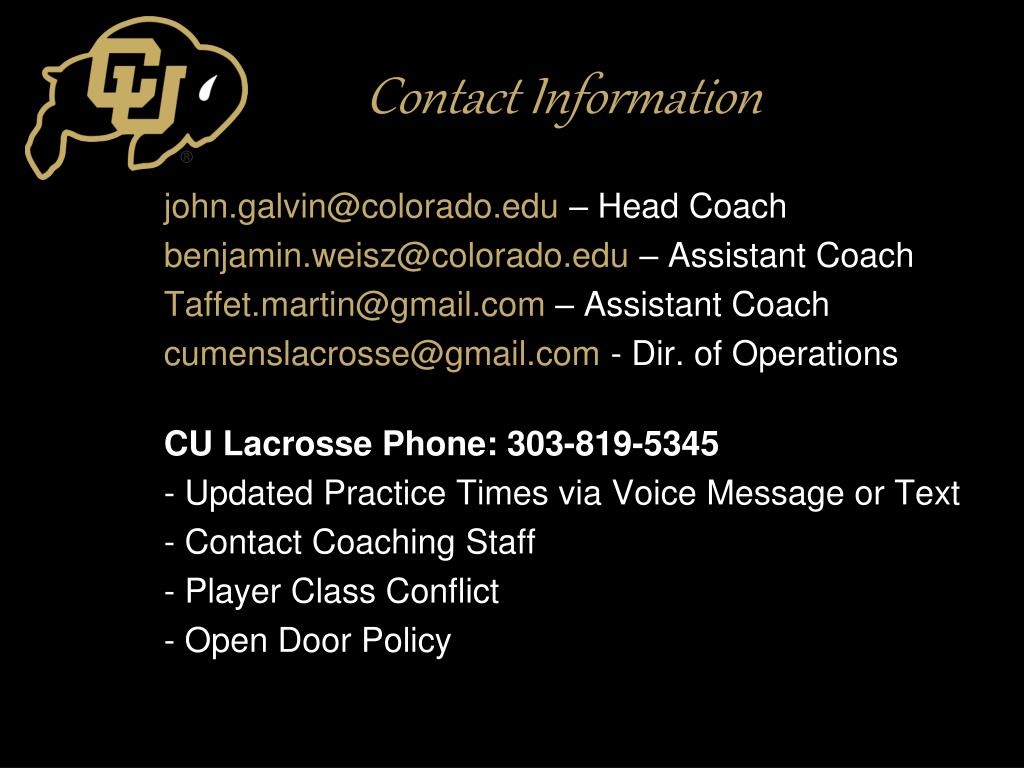 CU ®

Contact Information

john.galvin@colorado.edu – Head Coach
benjamin.weisz@colorado.edu – Assistant Coach
Taffet.martin@gmail.com – Assistant Coach
cumenslacrosse@gmail.com - Dir. of Operations

CU Lacrosse Phone: 303-819-5345
- Updated Practice Times via Voice Message or Text
- Contact Coaching Staff
- Player Class Conflict
- Open Door Policy